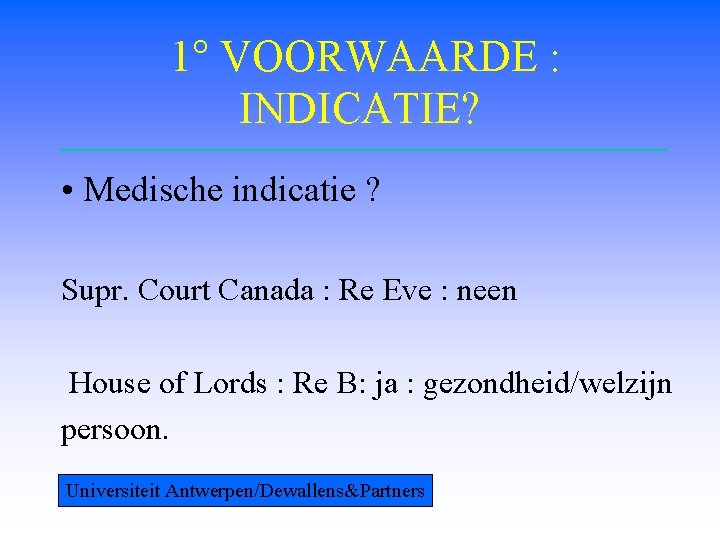 1° VOORWAARDE : INDICATIE?

• Medische indicatie ?

Supr. Court Canada : Re Eve : neen

House of Lords : Re B: ja : gezondheid/welzijn persoon.

Universiteit Antwerpen/Dewallens&Partners